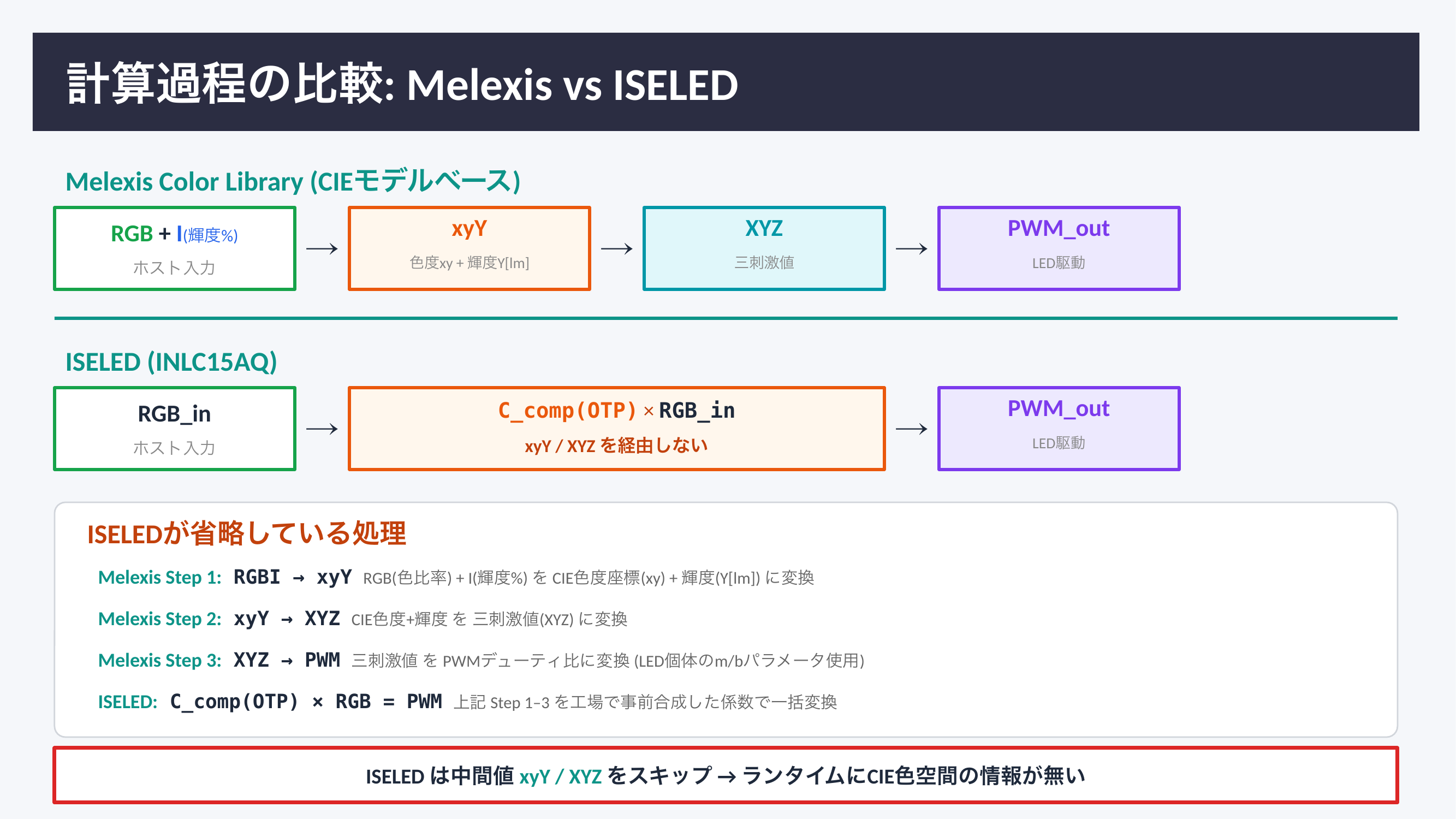 計算過程の比較: Melexis vs ISELED

Melexis Color Library (CIEモデルベース)

RGB + I(輝度%)
ホスト入力

→

xyY
色度xy + 輝度Y[lm]

→

XYZ
三刺激値

→

PWM_out
LED駆動

ISELED (INLC15AQ)

RGB_in
ホスト入力

→

C_comp(OTP) × RGB_in
xyY / XYZ を経由しない

→

PWM_out
LED駆動

ISELEDが省略している処理

Melexis Step 1: RGBI → xyY RGB(色比率) + I(輝度%) を CIE色度座標(xy) + 輝度(Y[lm]) に変換

Melexis Step 2: xyY → XYZ CIE色度+輝度 を 三刺激値(XYZ) に変換

Melexis Step 3: XYZ → PWM 三刺激値 を PWMデューティ比に変換 (LED個体のm/bパラメータ使用)

ISELED: C_comp(OTP) × RGB = PWM 上記 Step 1–3 を工場で事前合成した係数で一括変換

ISELED は中間値 xyY / XYZ をスキップ → ランタイムにCIE色空間の情報が無い